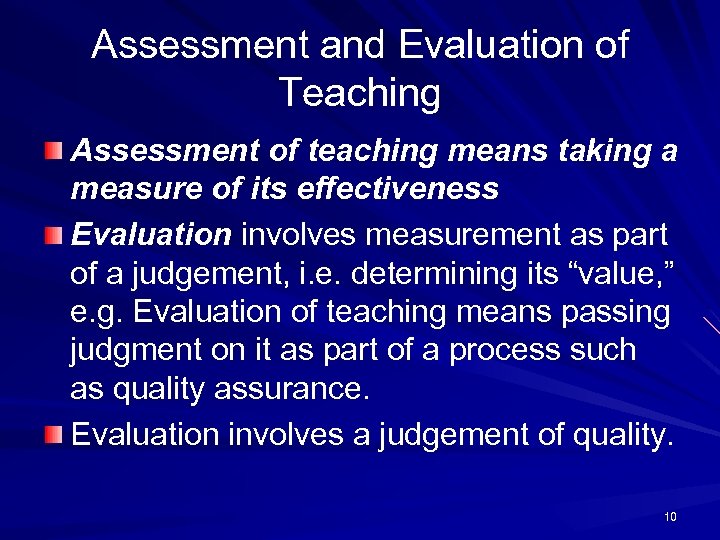 Assessment and Evaluation of Teaching

Assessment of teaching means taking a measure of its effectiveness

Evaluation involves measurement as part of a judgement, i.e. determining its “value,” e.g. Evaluation of teaching means passing judgment on it as part of a process such as quality assurance.

Evaluation involves a judgement of quality.

10